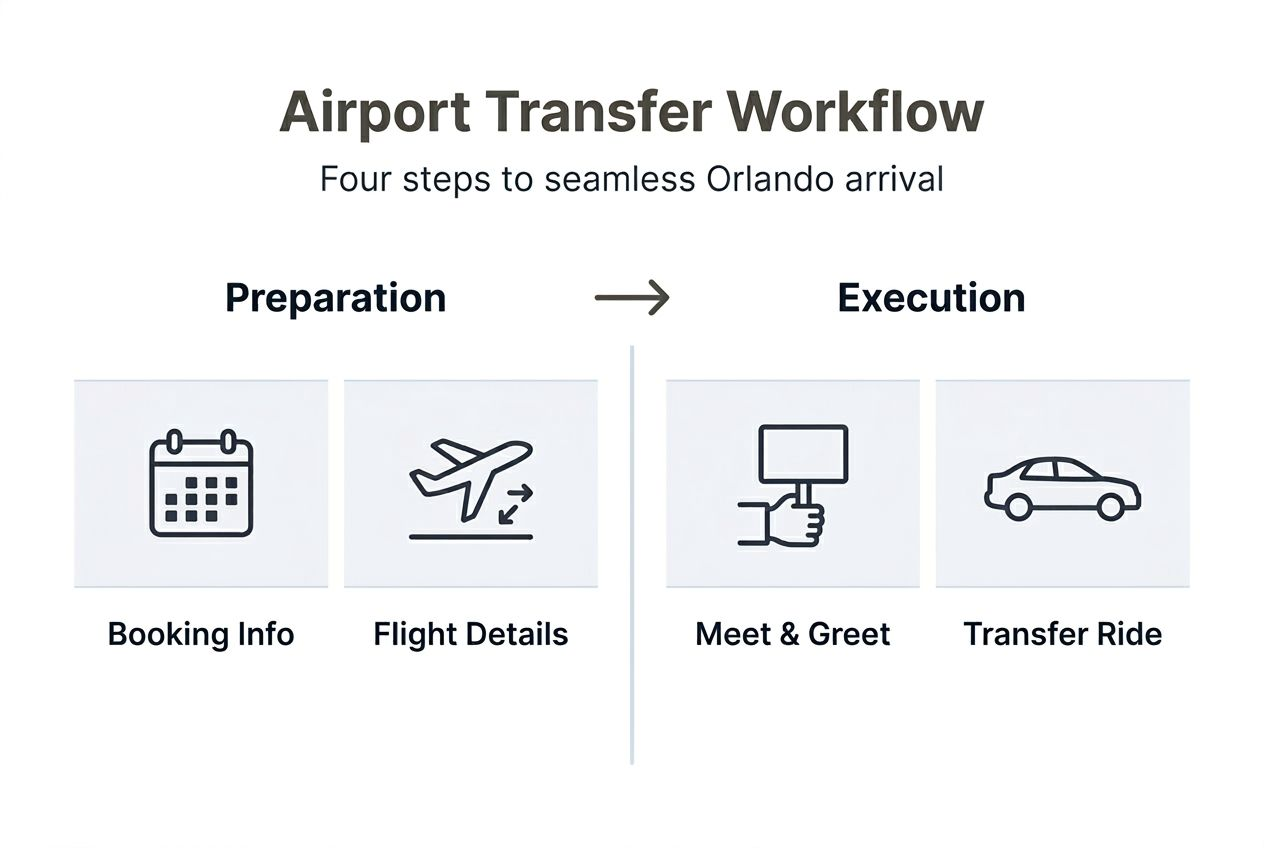 Airport Transfer Workflow

Four steps to seamless Orlando arrival

Preparation

Execution

Booking Info

Flight Details

Meet & Greet

Transfer Ride